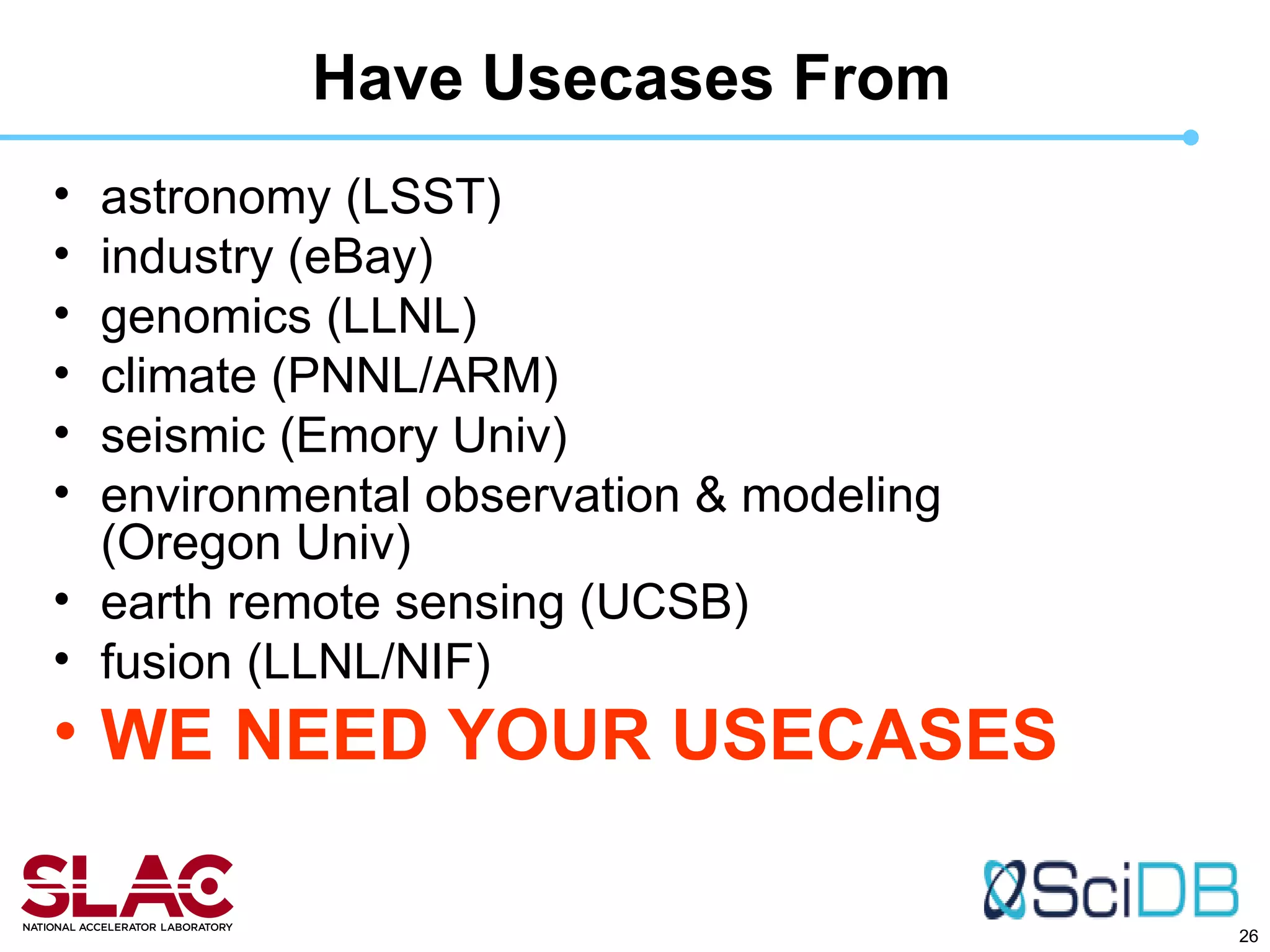 Have Usecases From

• astronomy (LSST)
• industry (eBay)
• genomics (LLNL)
• climate (PNNL/ARM)
• seismic (Emory Univ)
• environmental observation & modeling (Oregon Univ)
• earth remote sensing (UCSB)
• fusion (LLNL/NIF)
• WE NEED YOUR USECASES

SLAC
NATIONAL ACCELERATOR LABORATORY

SciDB

26